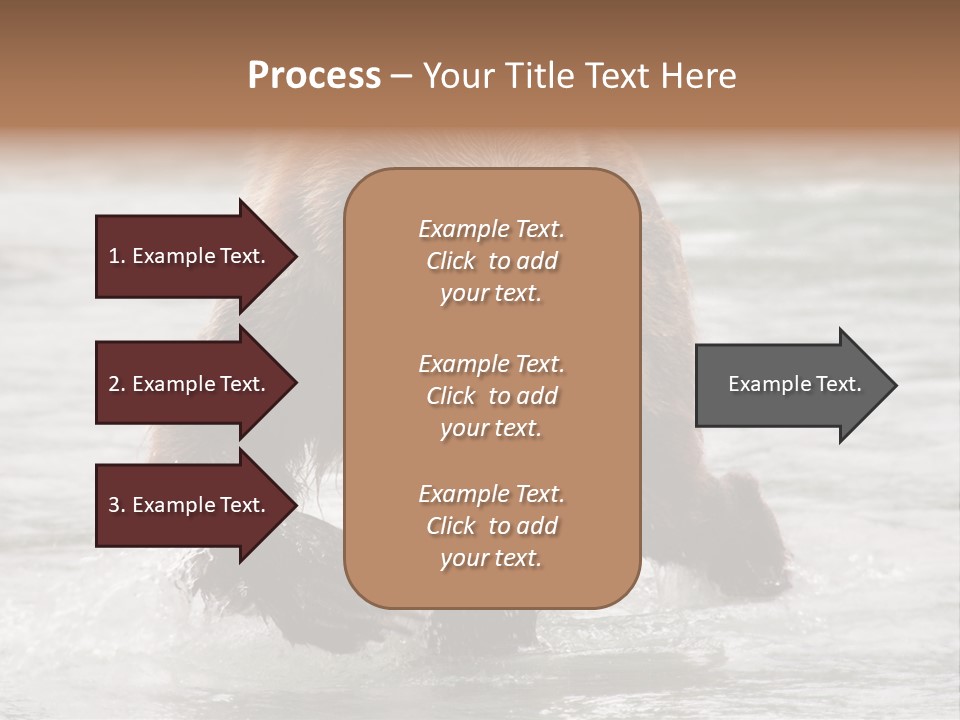 Process – Your Title Text Here

1. Example Text.

2. Example Text.

3. Example Text.

Example Text. Click to add your text.

Example Text. Click to add your text.

Example Text. Click to add your text.

Example Text.